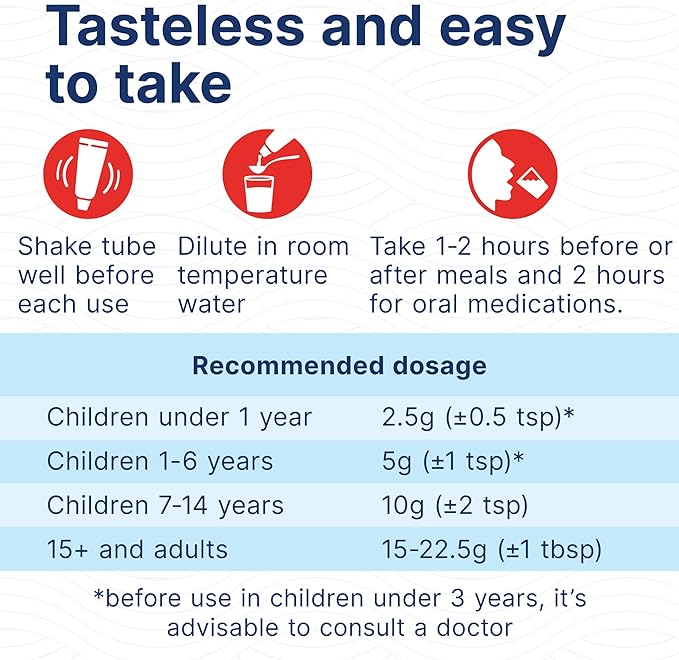 Tasteless and easy to take

Shake tube well before each use

Dilute in room temperature water

Take 1-2 hours before or after meals and 2 hours for oral medications.

| Recommended dosage | |
|---|---|
| Children under 1 year | 2.5g (±0.5 tsp)* |
| Children 1-6 years | 5g (±1 tsp)* |
| Children 7-14 years | 10g (±2 tsp) |
| 15+ and adults | 15-22.5g (±1 tbsp) |

*before use in children under 3 years, it's advisable to consult a doctor